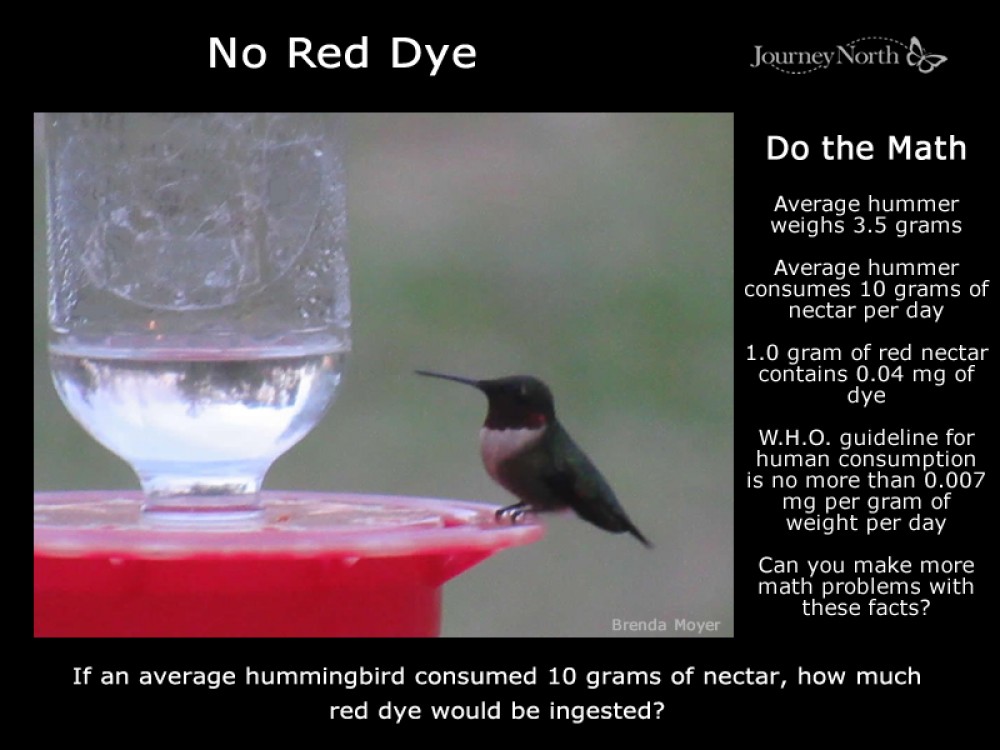 No Red Dye

JourneyNorth

Do the Math

Average hummer weighs 3.5 grams

Average hummer consumes 10 grams of nectar per day

1.0 gram of red nectar contains 0.04 mg of dye

W.H.O. guideline for human consumption is no more than 0.007 mg per gram of weight per day

Can you make more math problems with these facts?

Brenda Moyer

If an average hummingbird consumed 10 grams of nectar, how much red dye would be ingested?